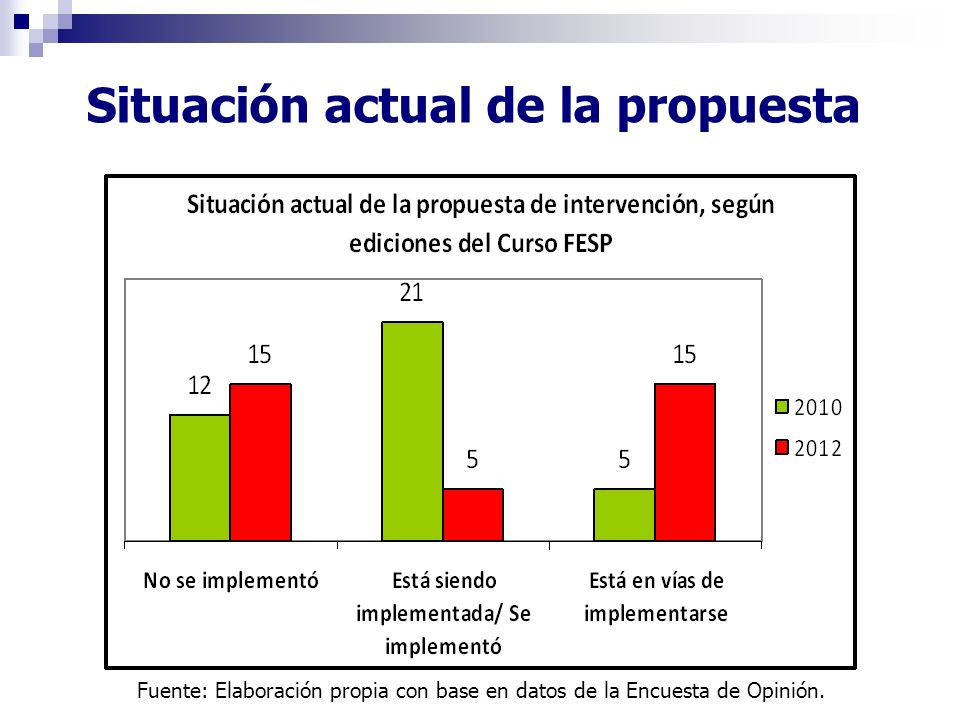 Situación actual de la propuesta

Situación actual de la propuesta de intervención, según ediciones del Curso FESP

12
15
21
5
5
15

2010
2012

No se implementó
Está siendo implementada/ Se implementó
Está en vías de implementarse

Fuente: Elaboración propia con base en datos de la Encuesta de Opinión.